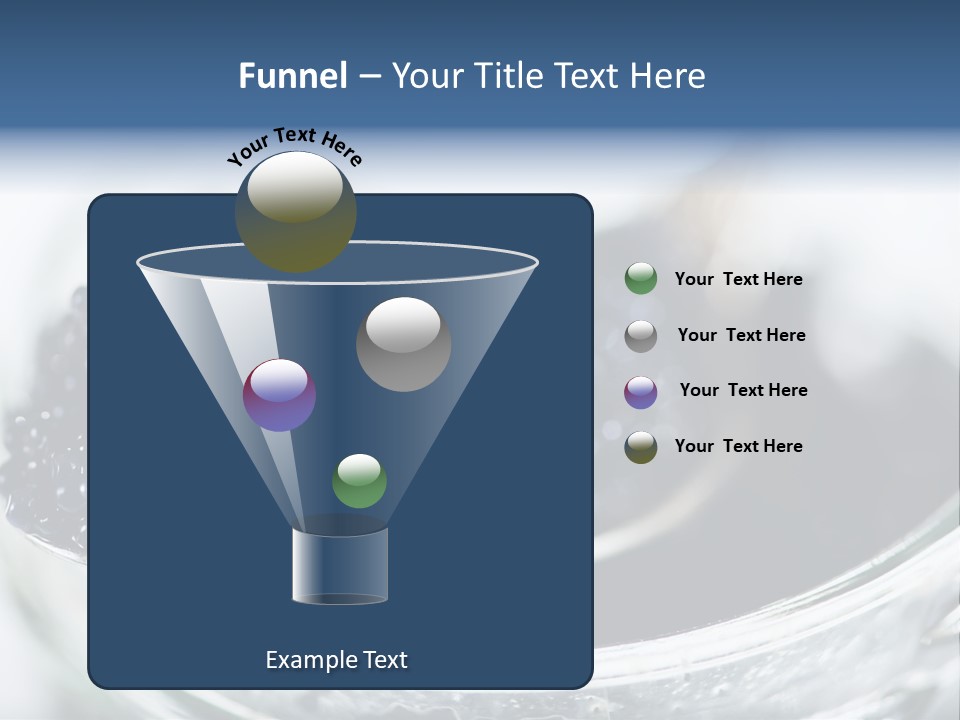 Funnel – Your Title Text Here

Your Text Here

Your Text Here

Your Text Here

Your Text Here

Your Text Here

Example Text